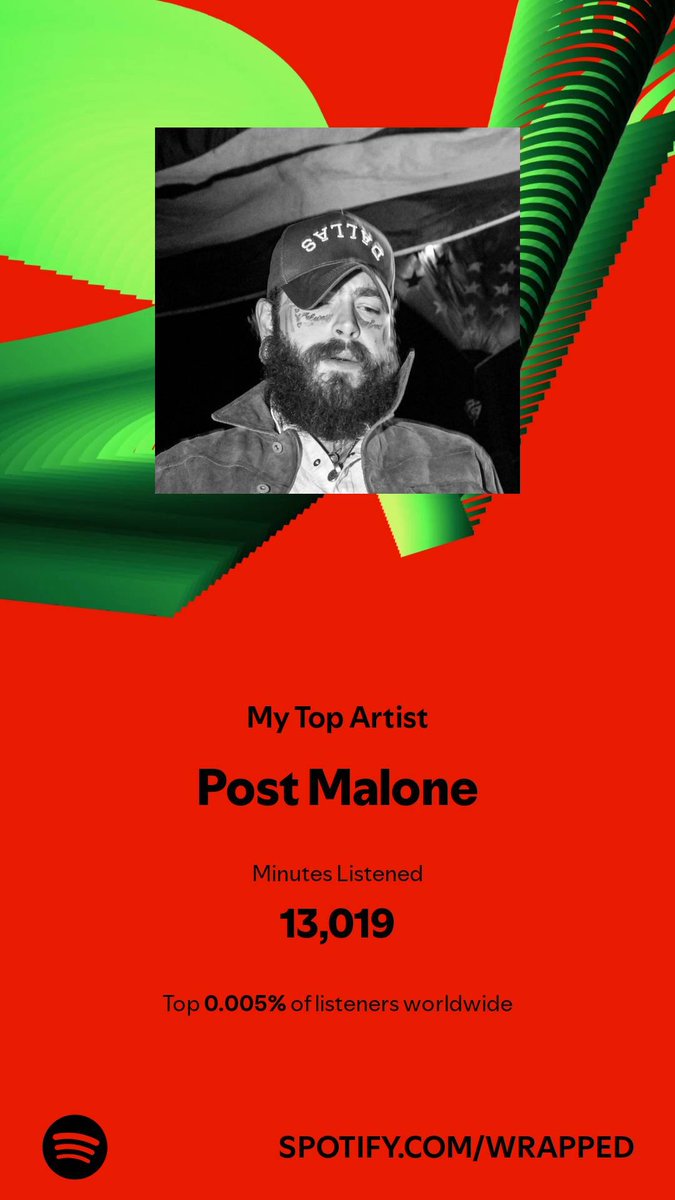 DALLAS

My Top Artist

Post Malone

Minutes Listened

13,019

Top 0.005% of listeners worldwide

SPOTIFY.COM/WRAPPED